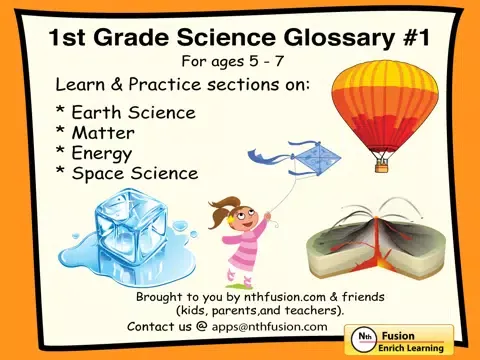 1st Grade Science Glossary #1

For ages 5 - 7

Learn & Practice sections on:

* Earth Science
* Matter
* Energy
* Space Science

Brought to you by nthfusion.com & friends (kids, parents,and teachers).

Contact us @ apps@nthfusion.com

Nth Fusion
Enrich Learning